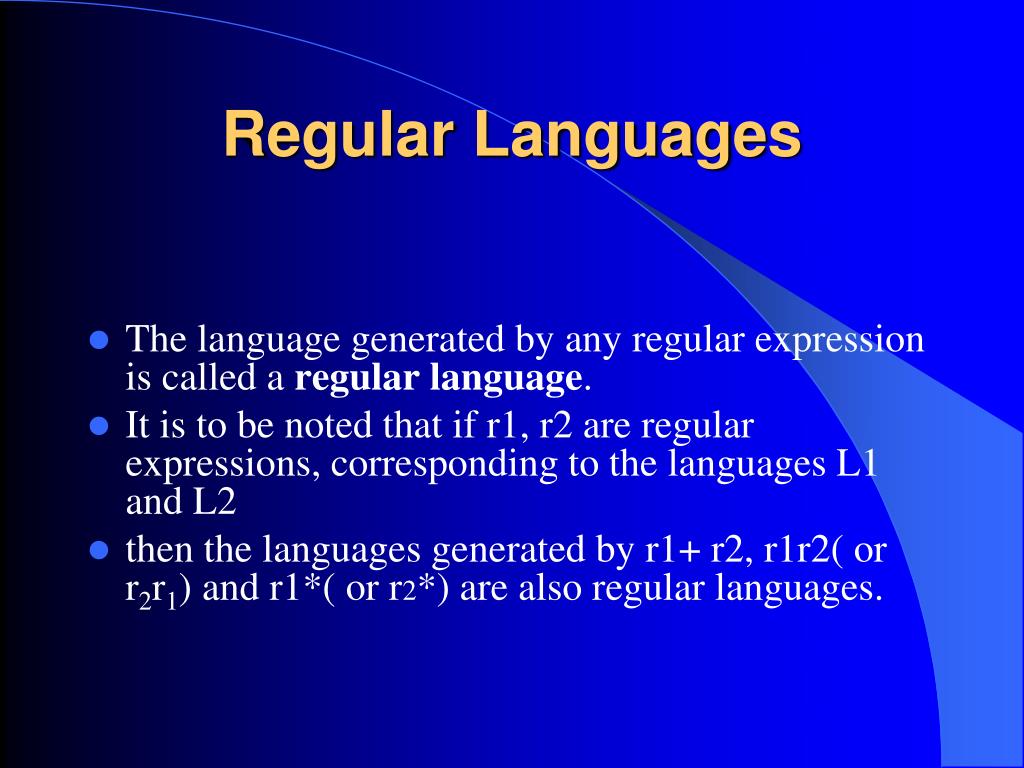 Regular Languages

- The language generated by any regular expression is called a **regular language**.
- It is to be noted that if r1, r2 are regular expressions, corresponding to the languages L1 and L2
- then the languages generated by r1+ r2, r1r2( or $r_2r_1$) and r1*( or r2*) are also regular languages.